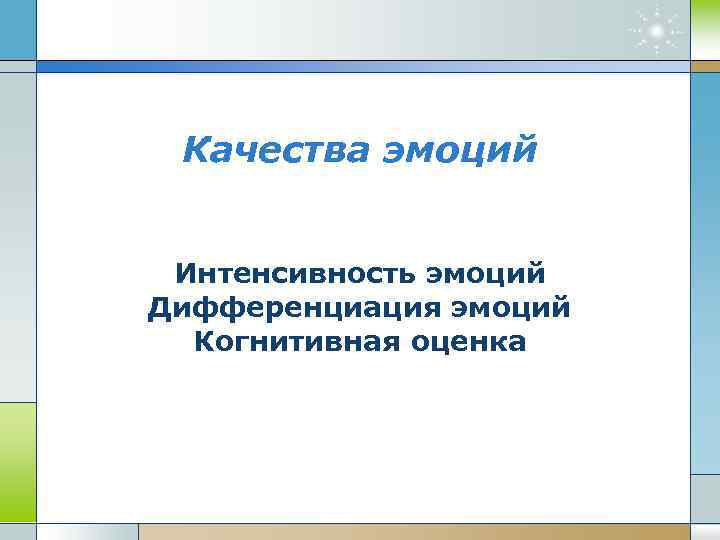 Качества эмоций

Интенсивность эмоций
Дифференциация эмоций
Когнитивная оценка